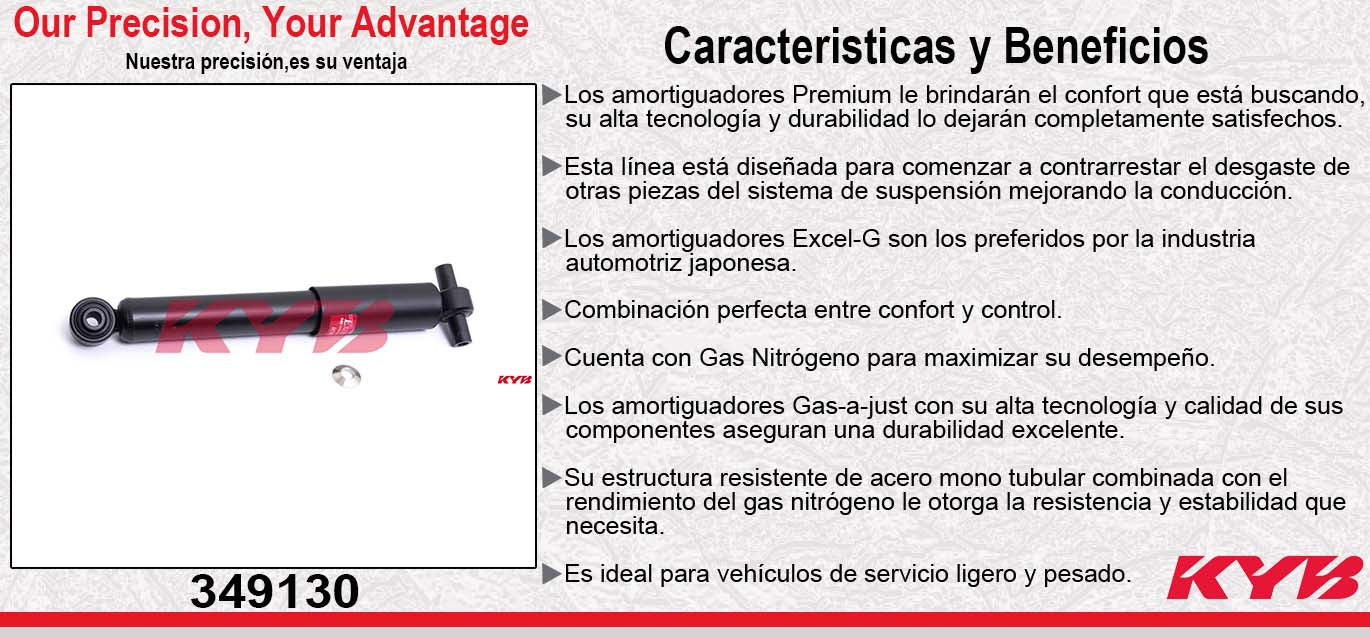 Our Precision, Your Advantage
Nuestra precisión,es su ventaja

KYB

KYB

349130

Caracteristicas y Beneficios

▶Los amortiguadores Premium le brindarán el confort que está buscando, su alta tecnología y durabilidad lo dejarán completamente satisfechos.

▶Esta línea está diseñada para comenzar a contrarrestar el desgaste de otras piezas del sistema de suspensión mejorando la conducción.

▶Los amortiguadores Excel-G son los preferidos por la industria automotriz japonesa.

▶Combinación perfecta entre confort y control.

▶Cuenta con Gas Nitrógeno para maximizar su desempeño.

▶Los amortiguadores Gas-a-just con su alta tecnología y calidad de sus componentes aseguran una durabilidad excelente.

▶Su estructura resistente de acero mono tubular combinada con el rendimiento del gas nitrógeno le otorga la resistencia y estabilidad que necesita.

▶Es ideal para vehículos de servicio ligero y pesado.

KYB